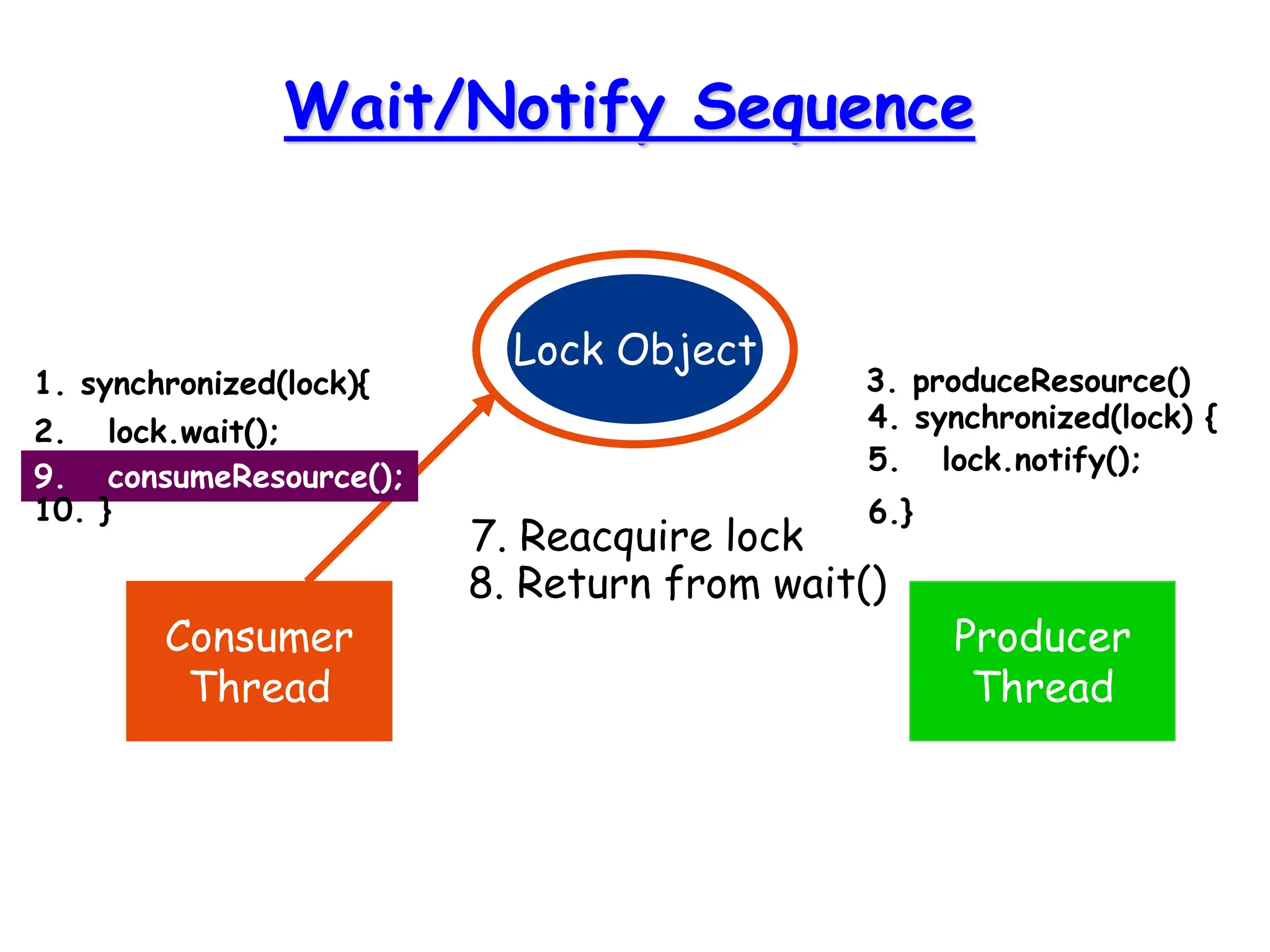 Wait/Notify Sequence

Lock Object

1. synchronized(lock){
2. lock.wait();
9. consumeResource();
10. }

3. produceResource()
4. synchronized(lock) {
5. lock.notify();
6.}

7. Reacquire lock
8. Return from wait()

Consumer Thread

Producer Thread